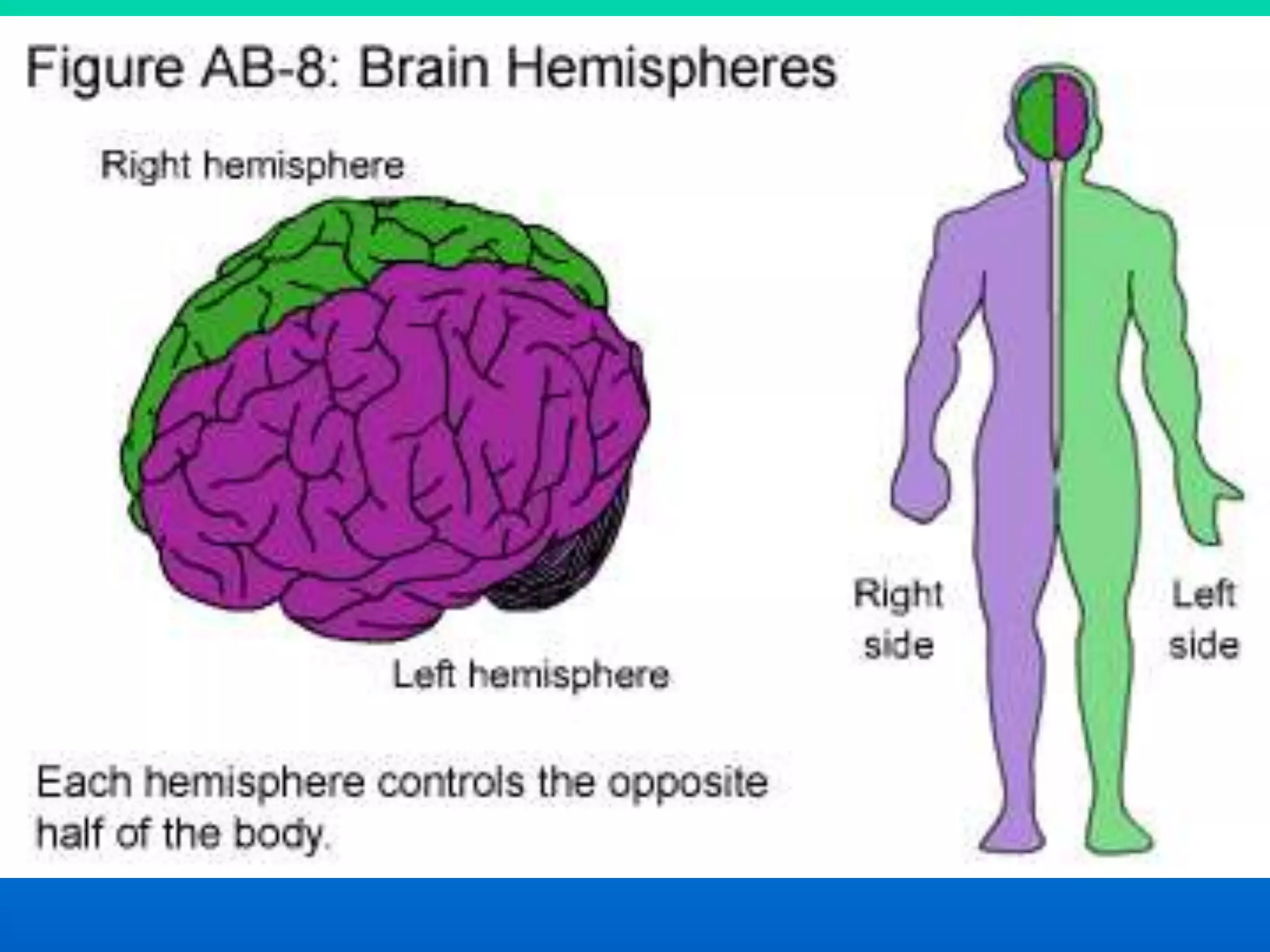 Figure AB-8: Brain Hemispheres

Right hemisphere

Left hemisphere

Right side

Left side

Each hemisphere controls the opposite half of the body.